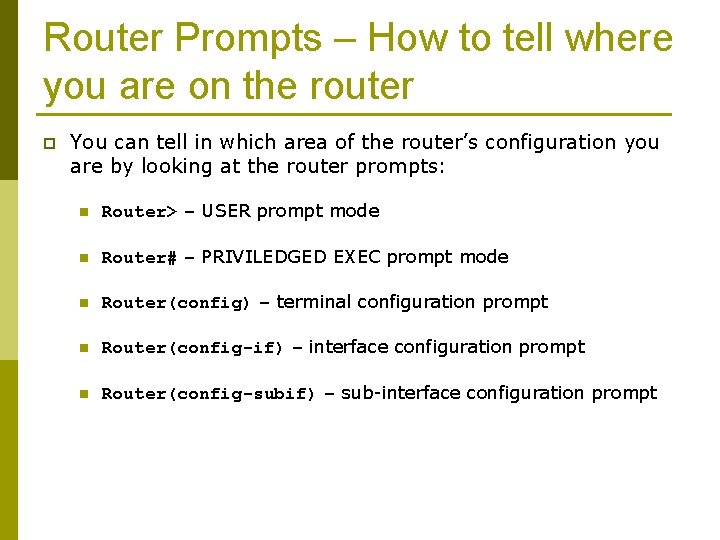 Router Prompts – How to tell where you are on the router

You can tell in which area of the router's configuration you are by looking at the router prompts:

Router> – USER prompt mode

Router# – PRIVILEDGED EXEC prompt mode

Router(config) – terminal configuration prompt

Router(config-if) – interface configuration prompt

Router(config-subif) – sub-interface configuration prompt